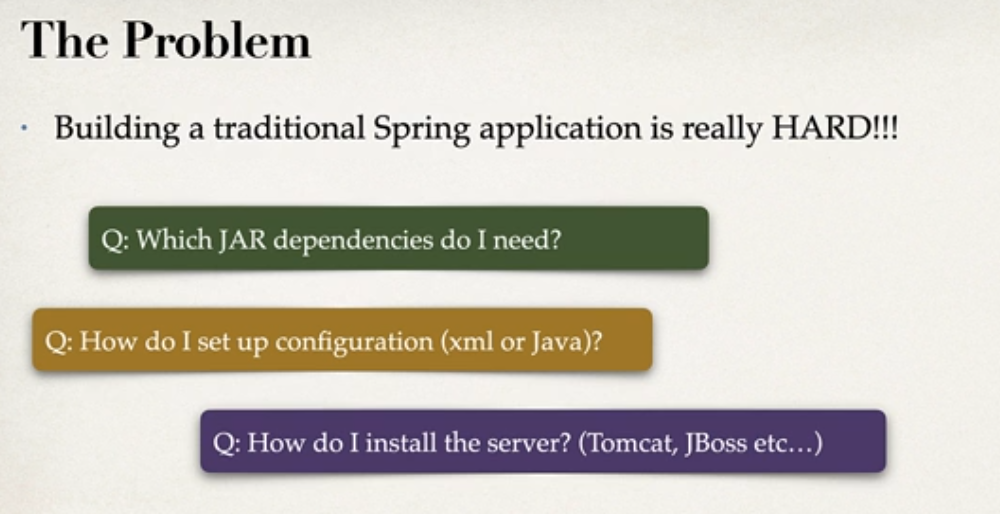 The Problem

· Building a traditional Spring application is really HARD!!!

Q: Which JAR dependencies do I need?

Q: How do I set up configuration (xml or Java)?

Q: How do I install the server? (Tomcat, JBoss etc…)